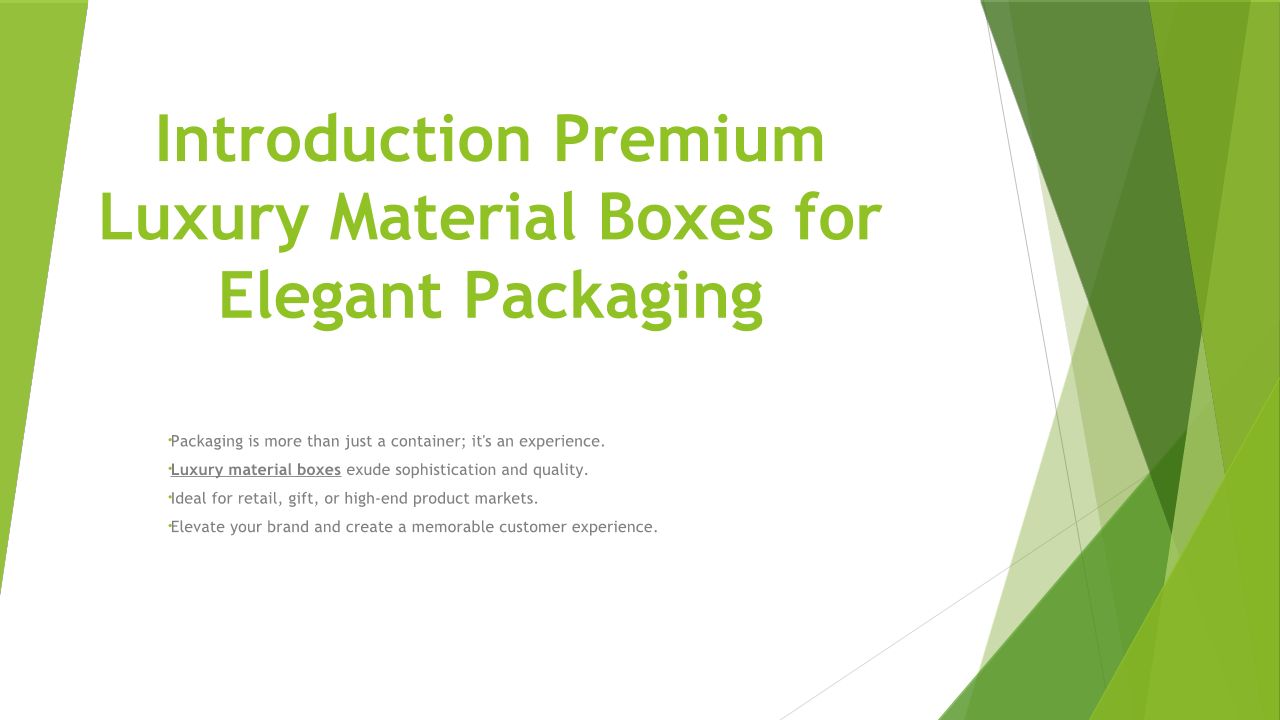 Introduction Premium Luxury Material Boxes for Elegant Packaging

•Packaging is more than just a container; it's an experience.
•Luxury material boxes exude sophistication and quality.
•Ideal for retail, gift, or high-end product markets.
•Elevate your brand and create a memorable customer experience.